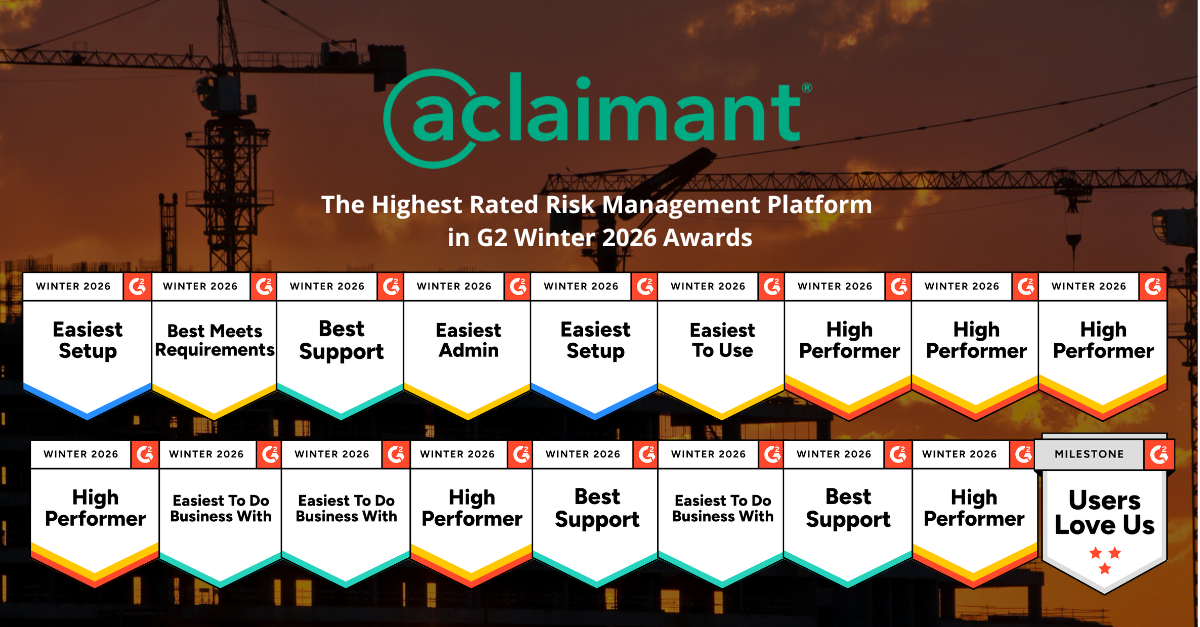 aclaimant®

The Highest Rated Risk Management Platform in G2 Winter 2026 Awards

WINTER 2026 G2 Easiest Setup

WINTER 2026 G2 Best Meets Requirements

WINTER 2026 G2 Best Support

WINTER 2026 G2 Easiest Admin

WINTER 2026 G2 Easiest Setup

WINTER 2026 G2 Easiest To Use

WINTER 2026 G2 High Performer

WINTER 2026 G2 High Performer

WINTER 2026 G2 High Performer

WINTER 2026 G2 High Performer

WINTER 2026 G2 Easiest To Do Business With

WINTER 2026 G2 Easiest To Do Business With

WINTER 2026 G2 High Performer

WINTER 2026 G2 Best Support

WINTER 2026 G2 Easiest To Do Business With

WINTER 2026 G2 Best Support

WINTER 2026 G2 High Performer

MILESTONE G2 Users Love Us